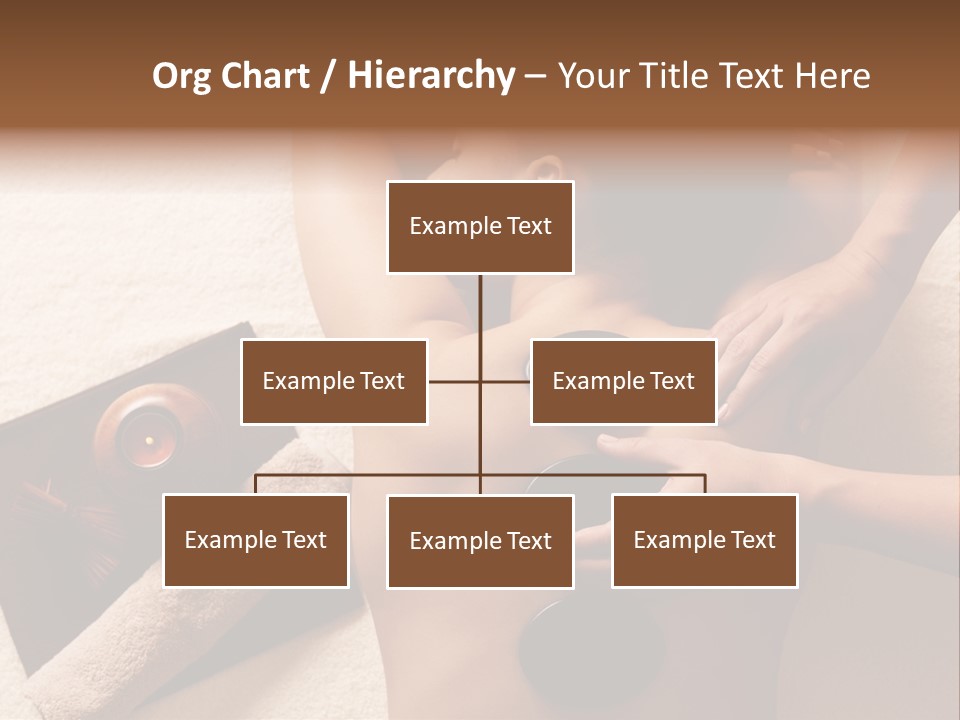 Org Chart / Hierarchy – Your Title Text Here

Example Text

Example Text

Example Text

Example Text

Example Text

Example Text